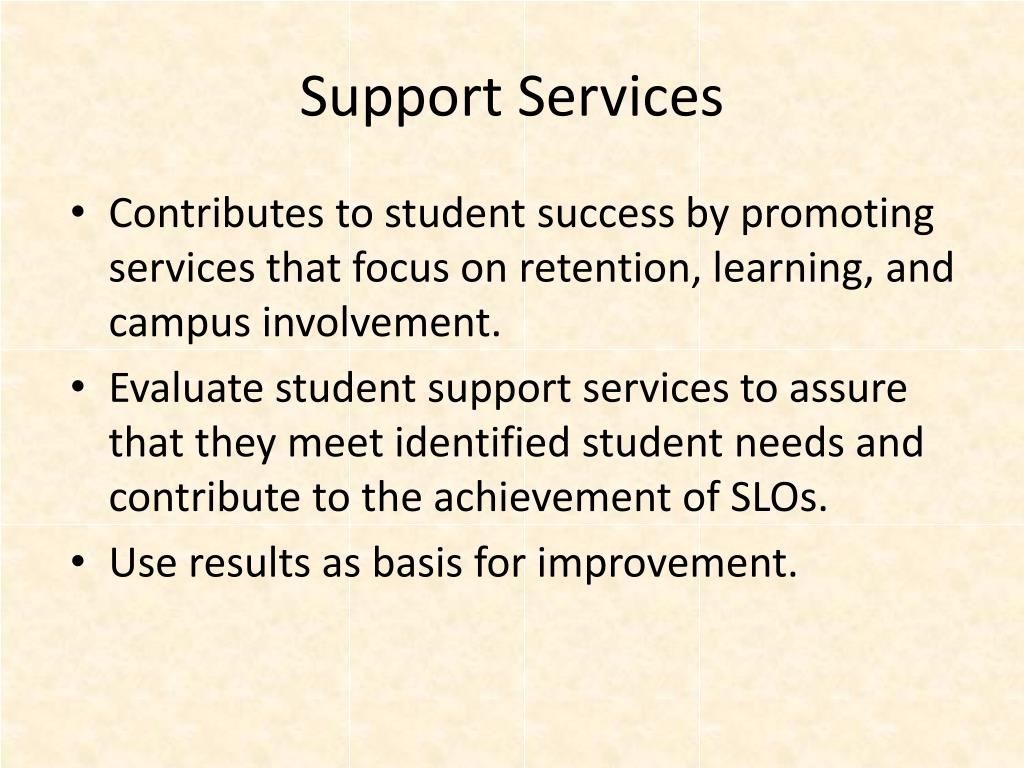 Support Services

• Contributes to student success by promoting services that focus on retention, learning, and campus involvement.
• Evaluate student support services to assure that they meet identified student needs and contribute to the achievement of SLOs.
• Use results as basis for improvement.